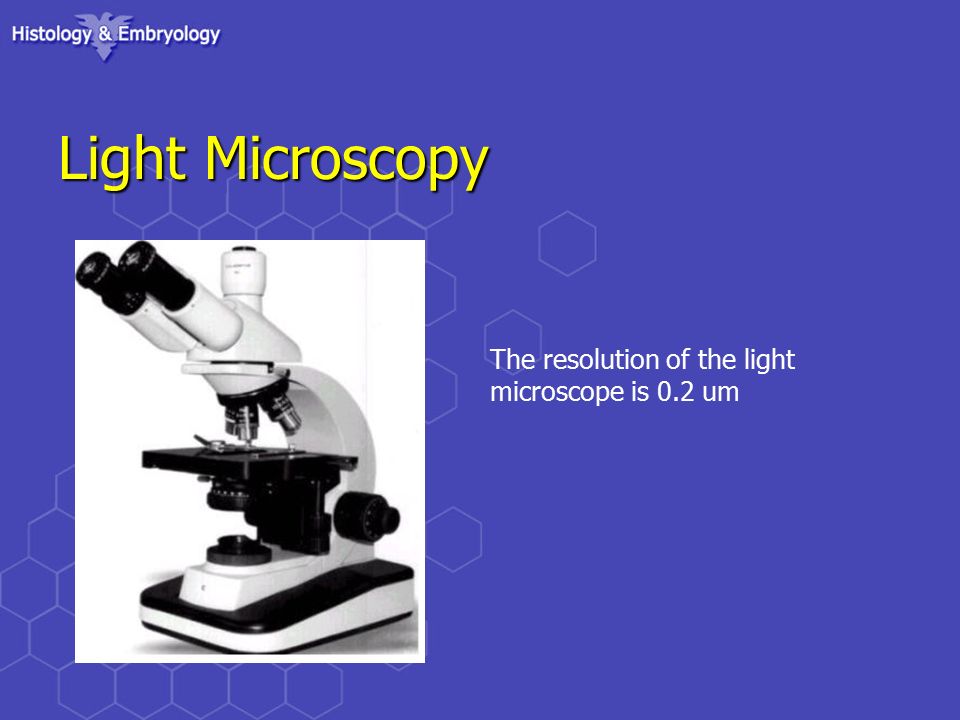 Histology & Embryology

Light Microscopy

The resolution of the light microscope is 0.2 um